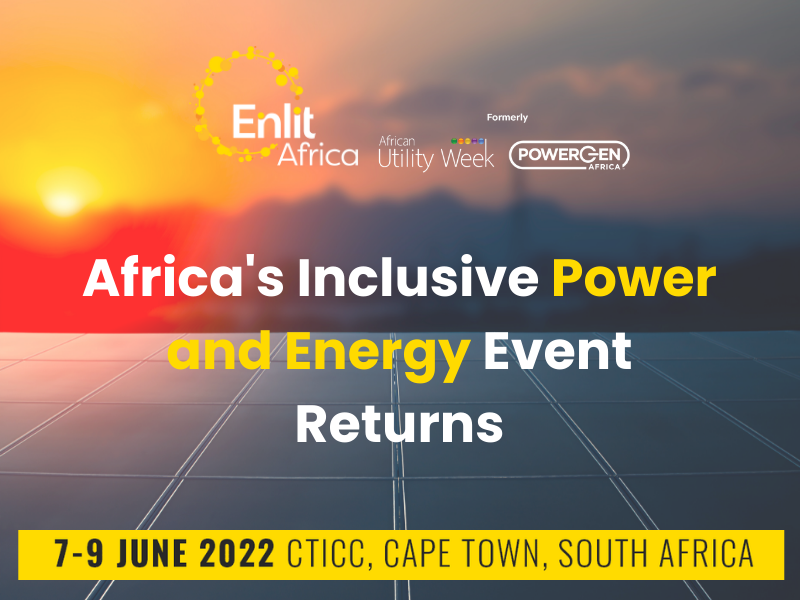 Enlit Africa

Formerly

African Utility Week

POWERGEN AFRICA

Africa's Inclusive Power and Energy Event Returns

7-9 JUNE 2022 CTICC, CAPE TOWN, SOUTH AFRICA